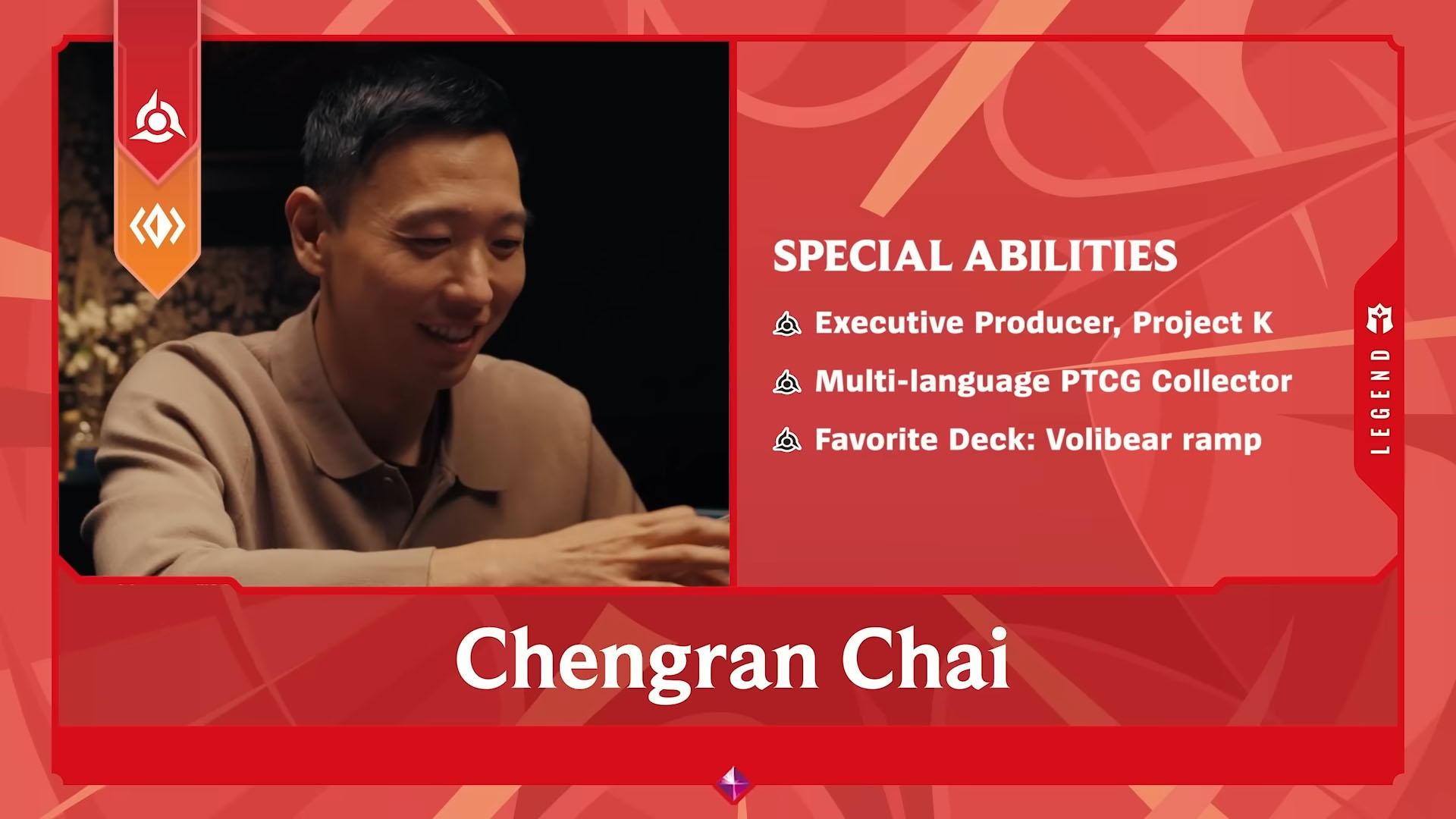 SPECIAL ABILITIES

Executive Producer, Project K

Multi-language PTCG Collector

Favorite Deck: Volibear ramp

LEGEND

Chengran Chai